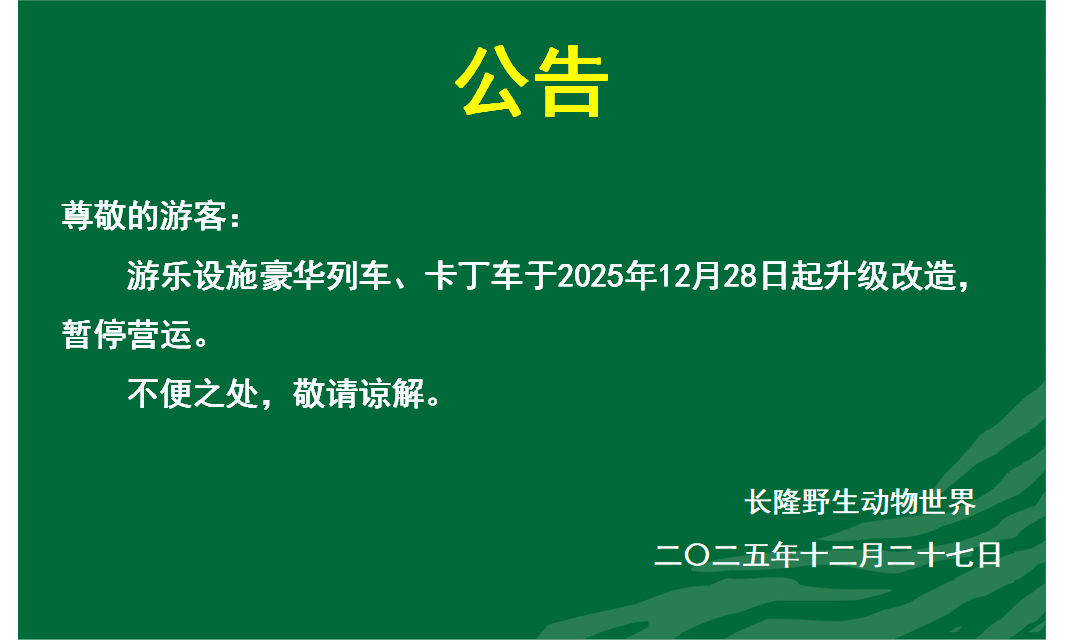 公告

尊敬的游客：

游乐设施豪华列车、卡丁车于2025年12月28日起升级改造，暂停营运。

不便之处，敬请谅解。

长隆野生动物世界

二〇二五年十二月二十七日